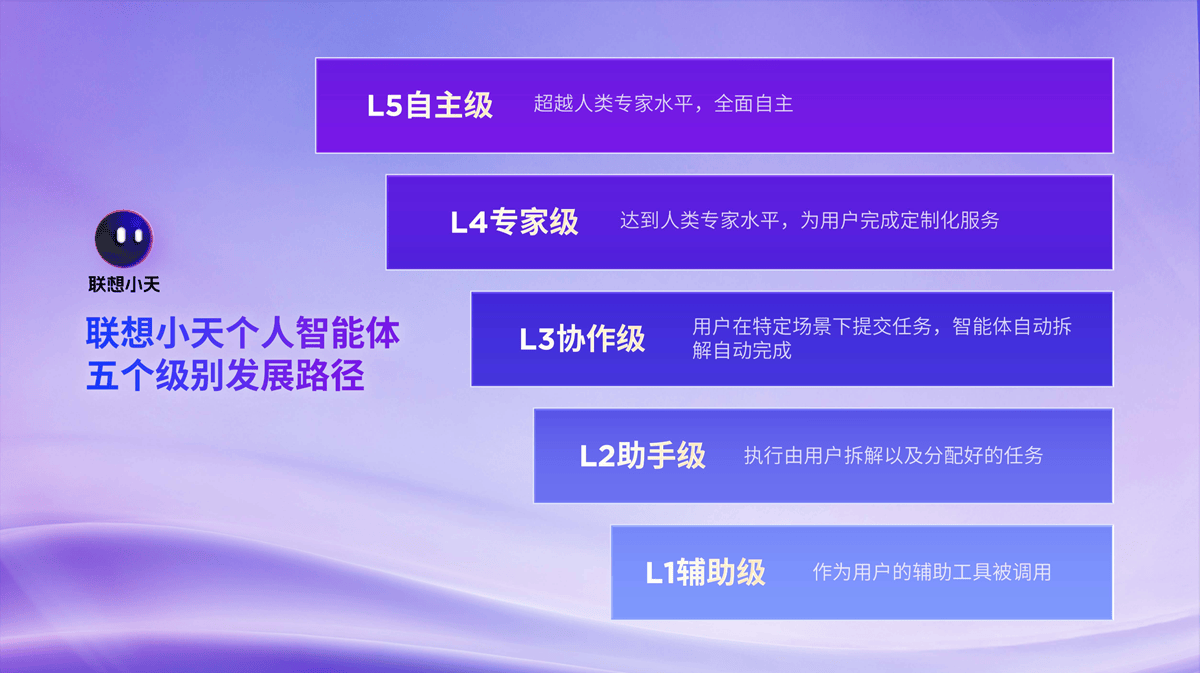 联想小天

联想小天个人智能体
五个级别发展路径

L5自主级 超越人类专家水平，全面自主

L4专家级 达到人类专家水平，为用户完成定制化服务

L3协作级 用户在特定场景下提交任务，智能体自动拆解自动完成

L2助手级 执行由用户拆解以及分配好的任务

L1辅助级 作为用户的辅助工具被调用